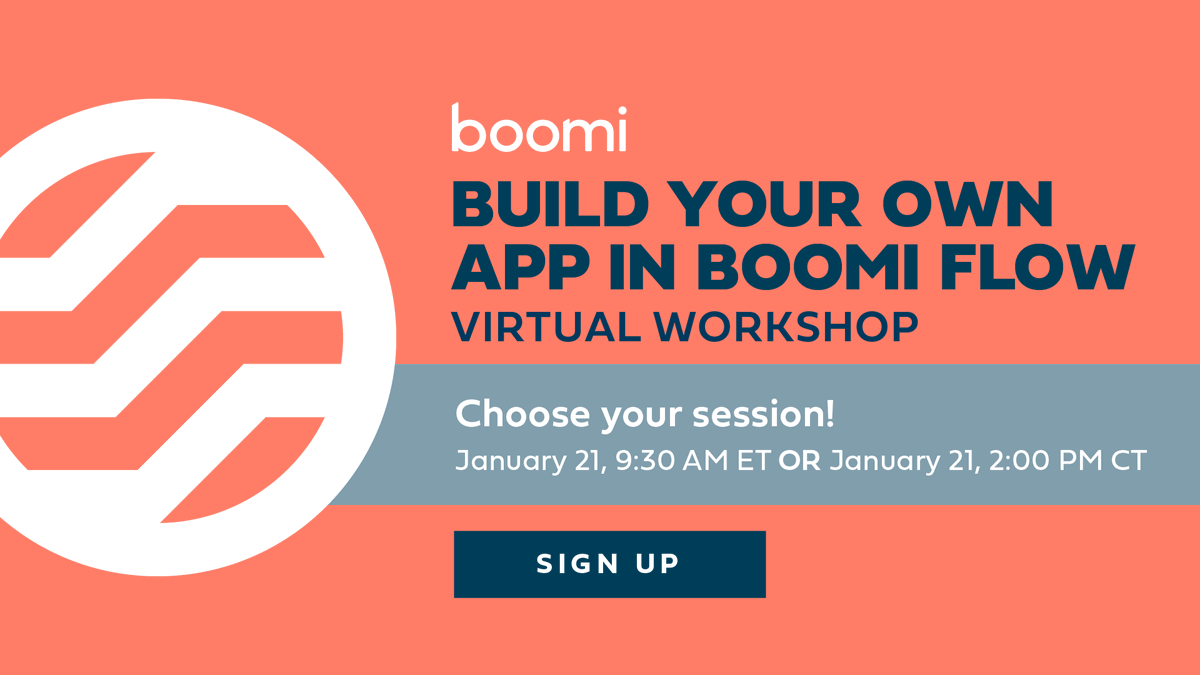 boomi

BUILD YOUR OWN APP IN BOOMI FLOW

VIRTUAL WORKSHOP

Choose your session!

January 21, 9:30 AM ET OR January 21, 2:00 PM CT

SIGN UP